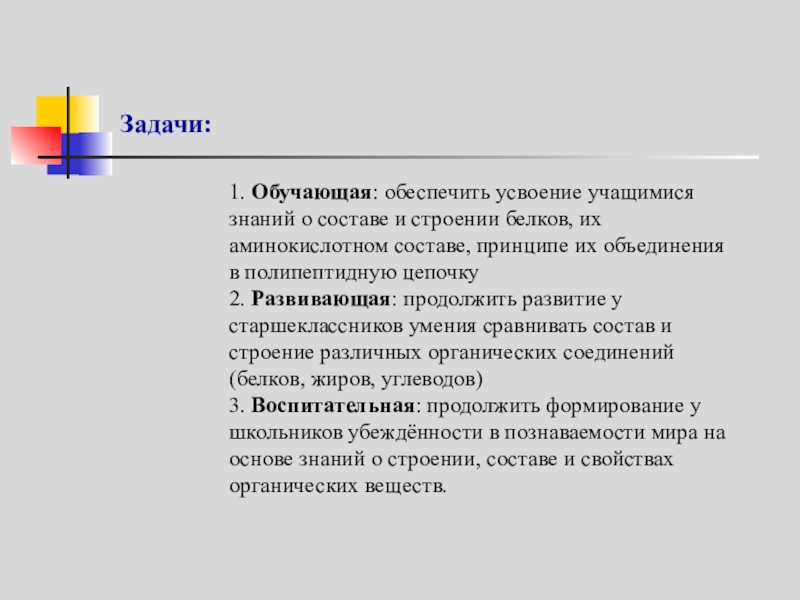 Задачи:

1. Обучающая: обеспечить усвоение учащимися знаний о составе и строении белков, их аминокислотном составе, принципе их объединения в полипептидную цепочку
2. Развивающая: продолжить развитие у старшеклассников умения сравнивать состав и строение различных органических соединений (белков, жиров, углеводов)
3. Воспитательная: продолжить формирование у школьников убеждённости в познаваемости мира на основе знаний о строении, составе и свойствах органических веществ.